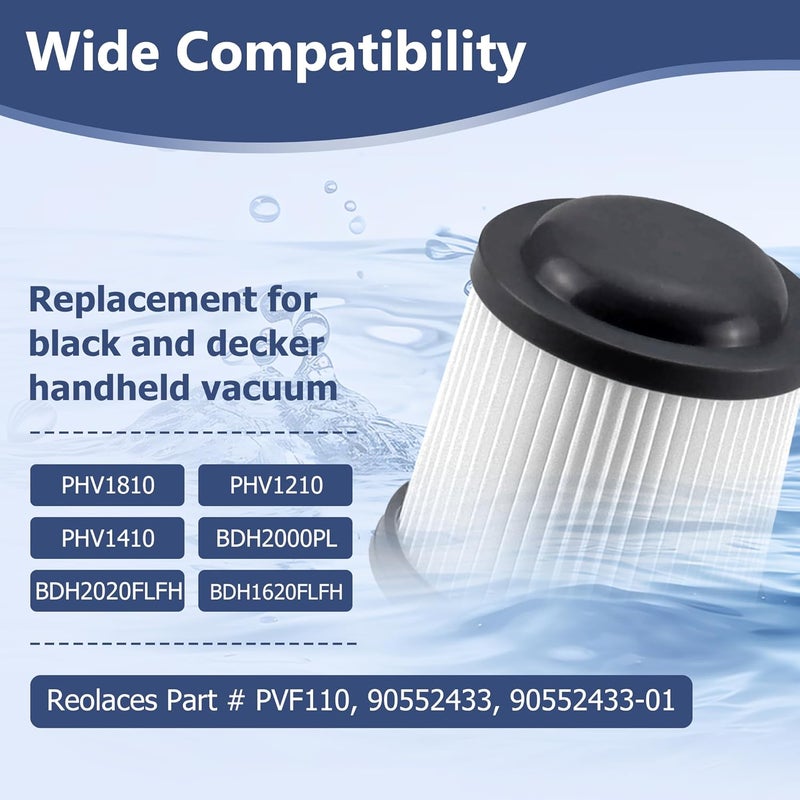 Wide Compatibility

Replacement for black and decker handheld vacuum

PHV1810
PHV1210
PHV1410
BDH2000PL
BDH2020FLFH
BDH1620FLFH

Reolaces Part # PVF110, 90552433, 90552433-01